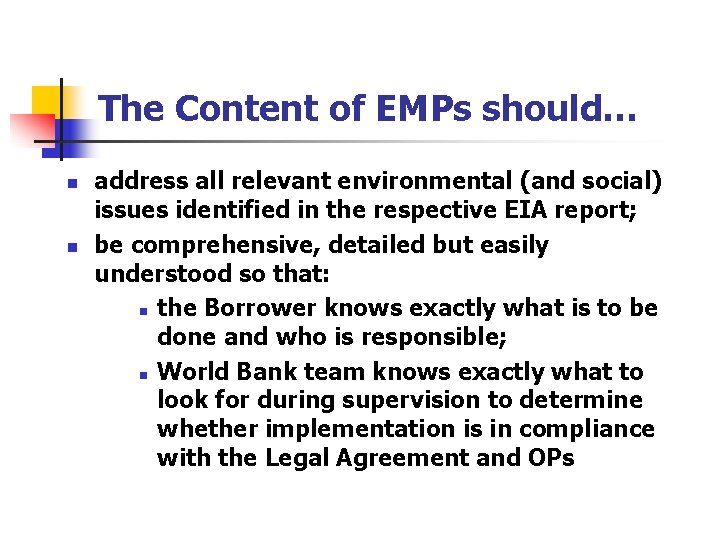 The Content of EMPs should…

- address all relevant environmental (and social) issues identified in the respective EIA report;
- be comprehensive, detailed but easily understood so that:
  - the Borrower knows exactly what is to be done and who is responsible;
  - World Bank team knows exactly what to look for during supervision to determine whether implementation is in compliance with the Legal Agreement and OPs